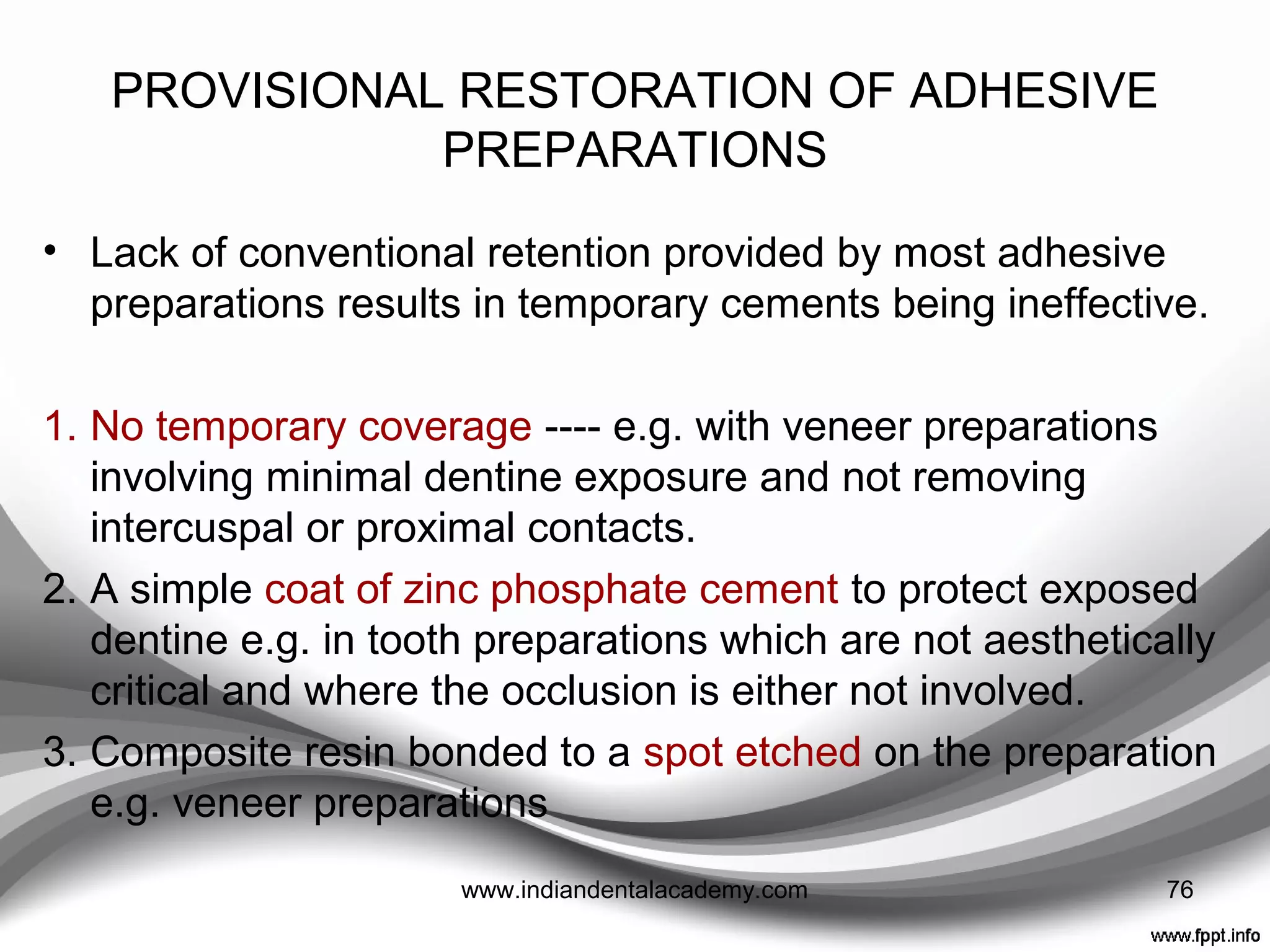 PROVISIONAL RESTORATION OF ADHESIVE PREPARATIONS

• Lack of conventional retention provided by most adhesive preparations results in temporary cements being ineffective.

1. No temporary coverage ---- e.g. with veneer preparations involving minimal dentine exposure and not removing intercuspal or proximal contacts.
2. A simple coat of zinc phosphate cement to protect exposed dentine e.g. in tooth preparations which are not aesthetically critical and where the occlusion is either not involved.
3. Composite resin bonded to a spot etched on the preparation e.g. veneer preparations

www.indiandentalacademy.com

76

www.fppt.info